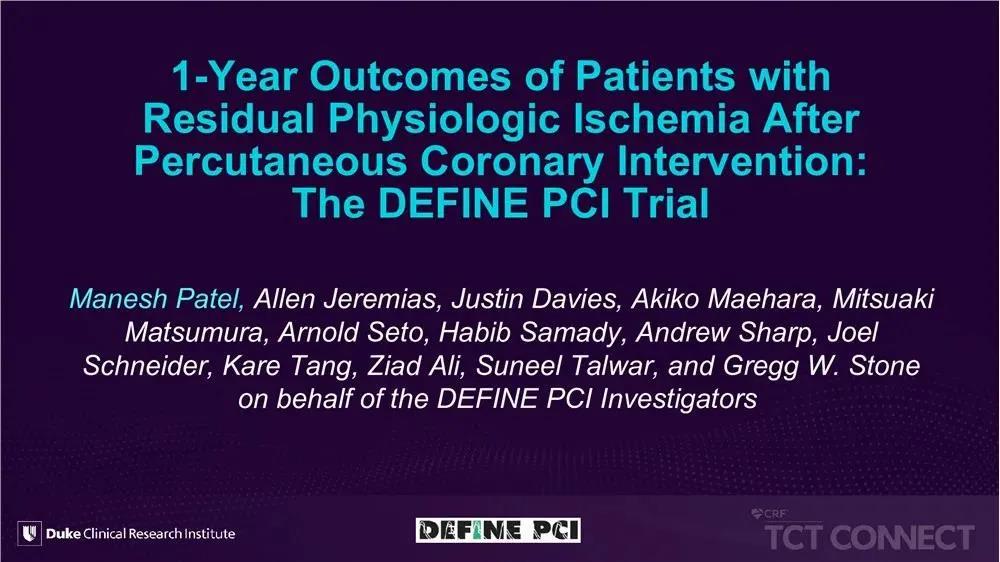 1-Year Outcomes of Patients with Residual Physiologic Ischemia After Percutaneous Coronary Intervention: The DEFINE PCI Trial

Manesh Patel, Allen Jeremias, Justin Davies, Akiko Maehara, Mitsuaki Matsumura, Arnold Seto, Habib Samady, Andrew Sharp, Joel Schneider, Kare Tang, Ziad Ali, Suneel Talwar, and Gregg W. Stone on behalf of the DEFINE PCI Investigators

Duke Clinical Research Institute

DEFINE PCI

CRF

TCT CONNECT